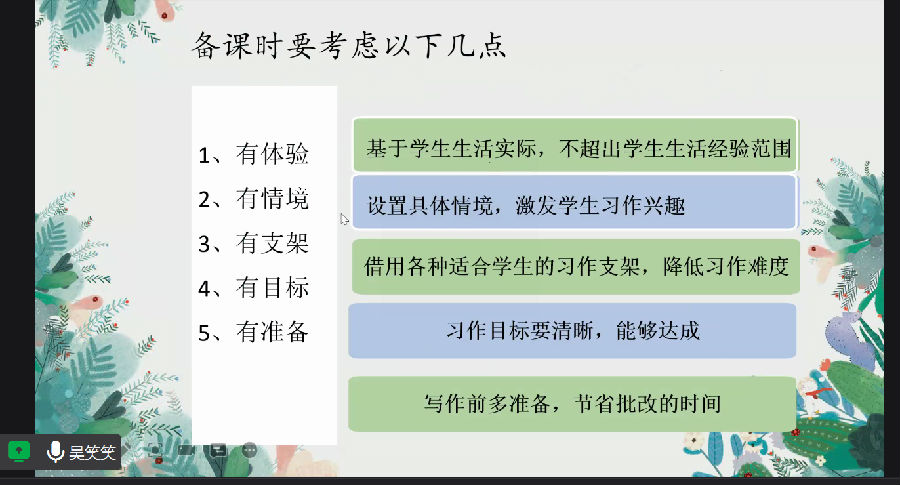 备课时要考虑以下几点

1、有体验
2、有情境
3、有支架
4、有目标
5、有准备

基于学生生活实际，不超出学生生活经验范围

设置具体情境，激发学生习作兴趣

借用各种适合学生的习作支架，降低习作难度

习作目标要清晰，能够达成

写作前多准备，节省批改的时间

吴笑笑